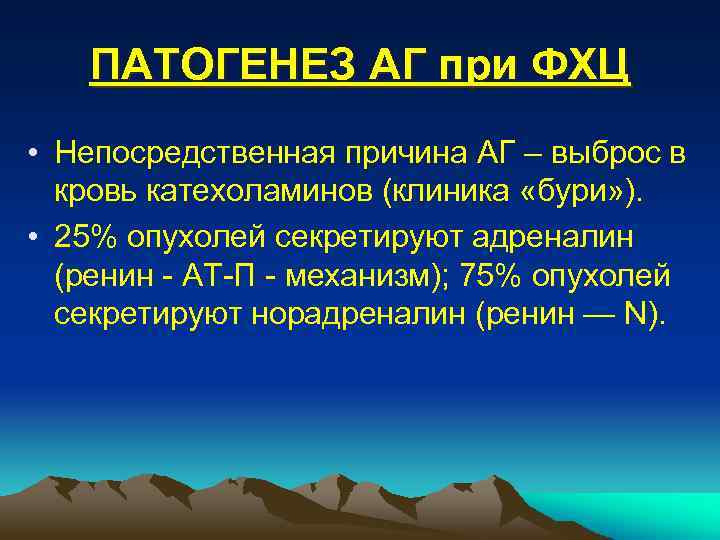 ПАТОГЕНЕЗ АГ при ФХЦ

• Непосредственная причина АГ – выброс в кровь катехоламинов (клиника «бури»).

• 25% опухолей секретируют адреналин (ренин - АТ-П - механизм); 75% опухолей секретируют норадреналин (ренин — N).